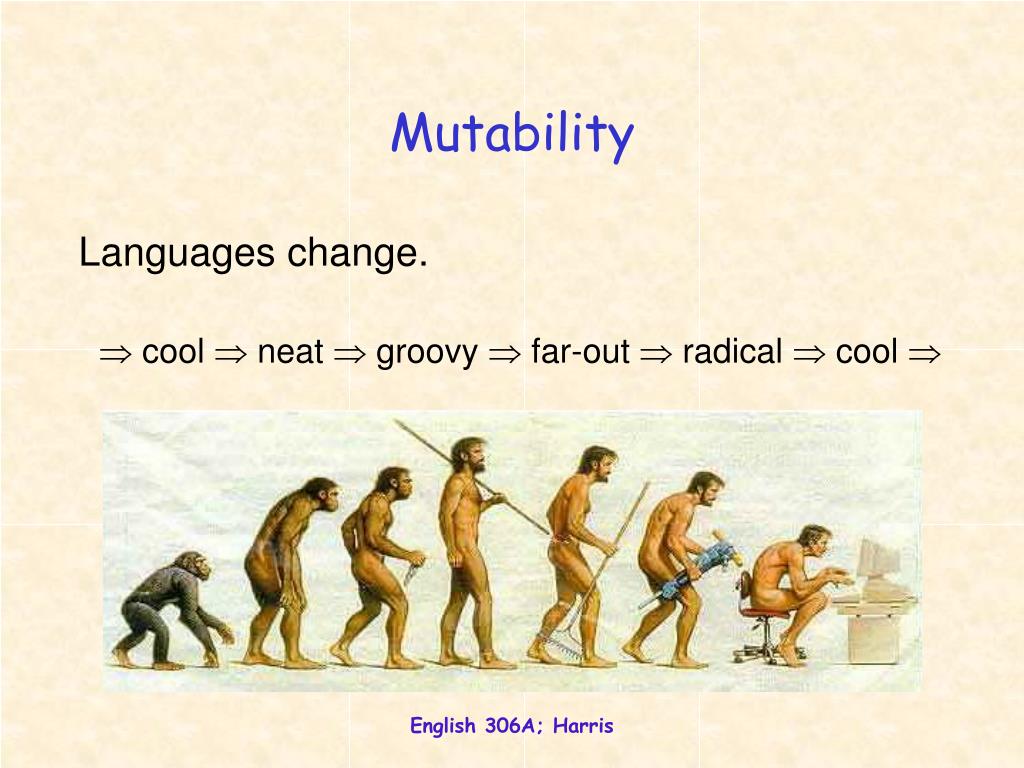 Mutability

Languages change.

$\Rightarrow$ cool $\Rightarrow$ neat $\Rightarrow$ groovy $\Rightarrow$ far-out $\Rightarrow$ radical $\Rightarrow$ cool $\Rightarrow$

English 306A; Harris